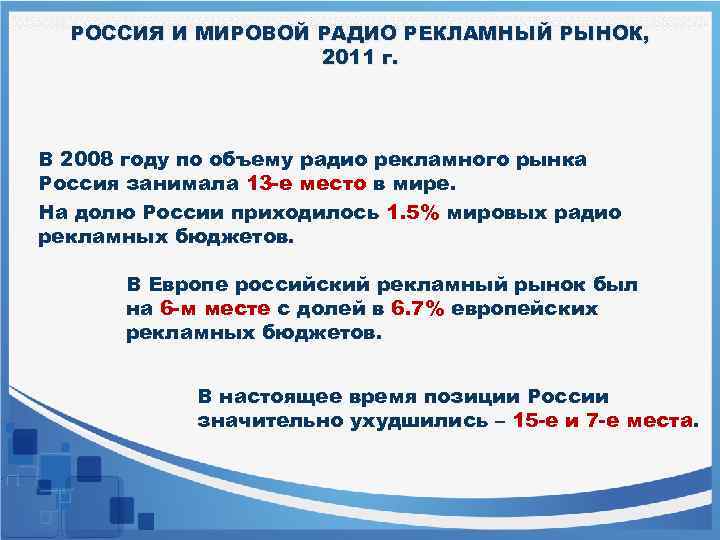 РОССИЯ И МИРОВОЙ РАДИО РЕКЛАМНЫЙ РЫНОК, 2011 г.

В 2008 году по объему радио рекламного рынка Россия занимала 13-е место в мире.

На долю России приходилось 1.5% мировых радио рекламных бюджетов.

В Европе российский рекламный рынок был на 6-м месте с долей в 6.7% европейских рекламных бюджетов.

В настоящее время позиции России значительно ухудшились – 15-е и 7-е места.